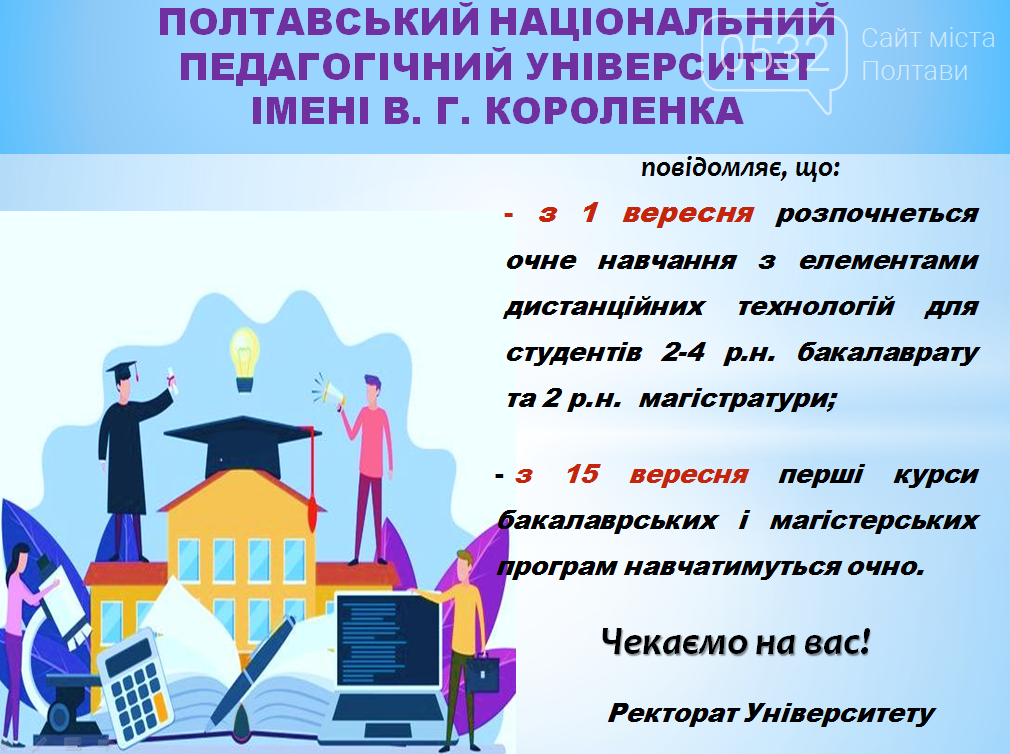 ПОЛТАВСЬКИЙ НАЦІОНАЛЬНИЙ ПЕДАГОГІЧНИЙ УНІВЕРСИТЕТ ІМЕНІ В. Г. КОРОЛЕНКА

0532 Сайт міста Полтави

повідомляє, що:

- з 1 вересня розпочнеться очне навчання з елементами дистанційних технологій для студентів 2-4 р.н. бакалаврату та 2 р.н. магістратури;

- з 15 вересня перші курси бакалаврських і магістерських програм навчатимуться очно.

Чекаємо на вас!

Ректорат Університету